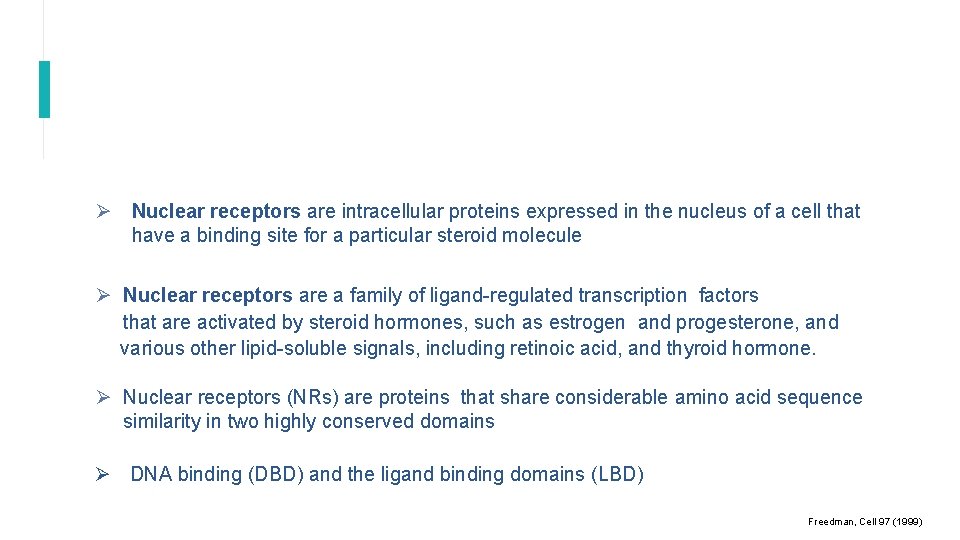 ➢ Nuclear receptors are intracellular proteins expressed in the nucleus of a cell that have a binding site for a particular steroid molecule

➢ Nuclear receptors are a family of ligand-regulated transcription factors that are activated by steroid hormones, such as estrogen and progesterone, and various other lipid-soluble signals, including retinoic acid, and thyroid hormone.

➢ Nuclear receptors (NRs) are proteins that share considerable amino acid sequence similarity in two highly conserved domains

➢ DNA binding (DBD) and the ligand binding domains (LBD)

Freedman, Cell 97 (1999)